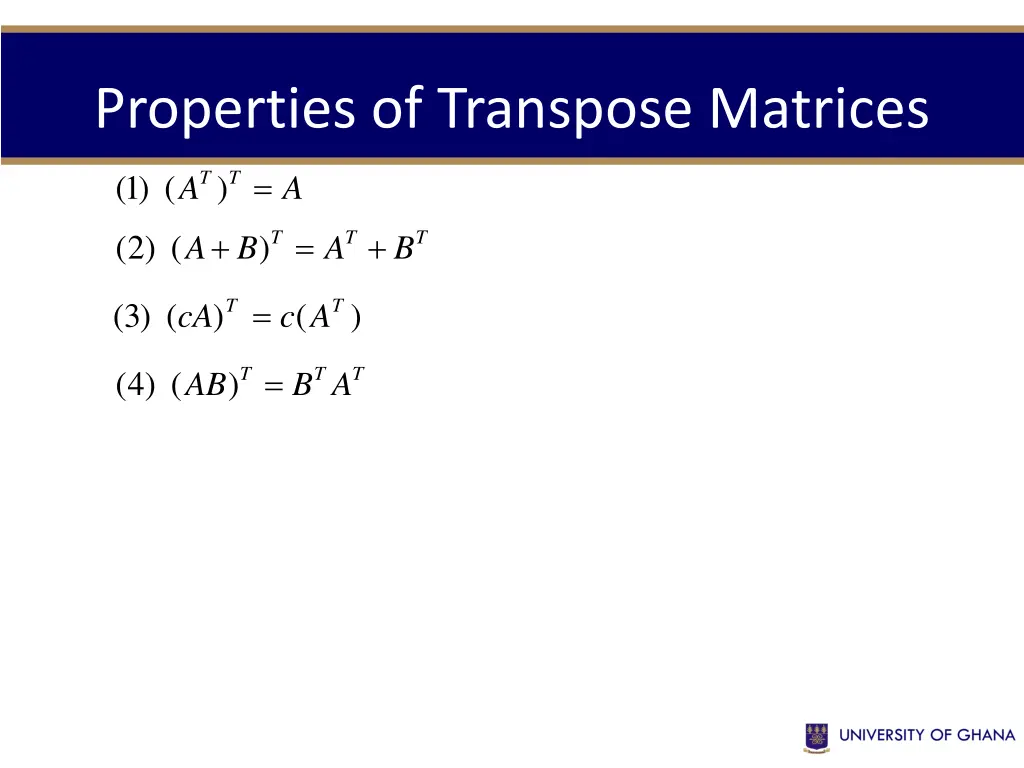 Properties of Transpose Matrices

(1) $(A^T)^T = A$

(2) $(A+B)^T = A^T + B^T$

(3) $(cA)^T = c(A^T)$

(4) $(AB)^T = B^T A^T$

UNIVERSITY OF GHANA